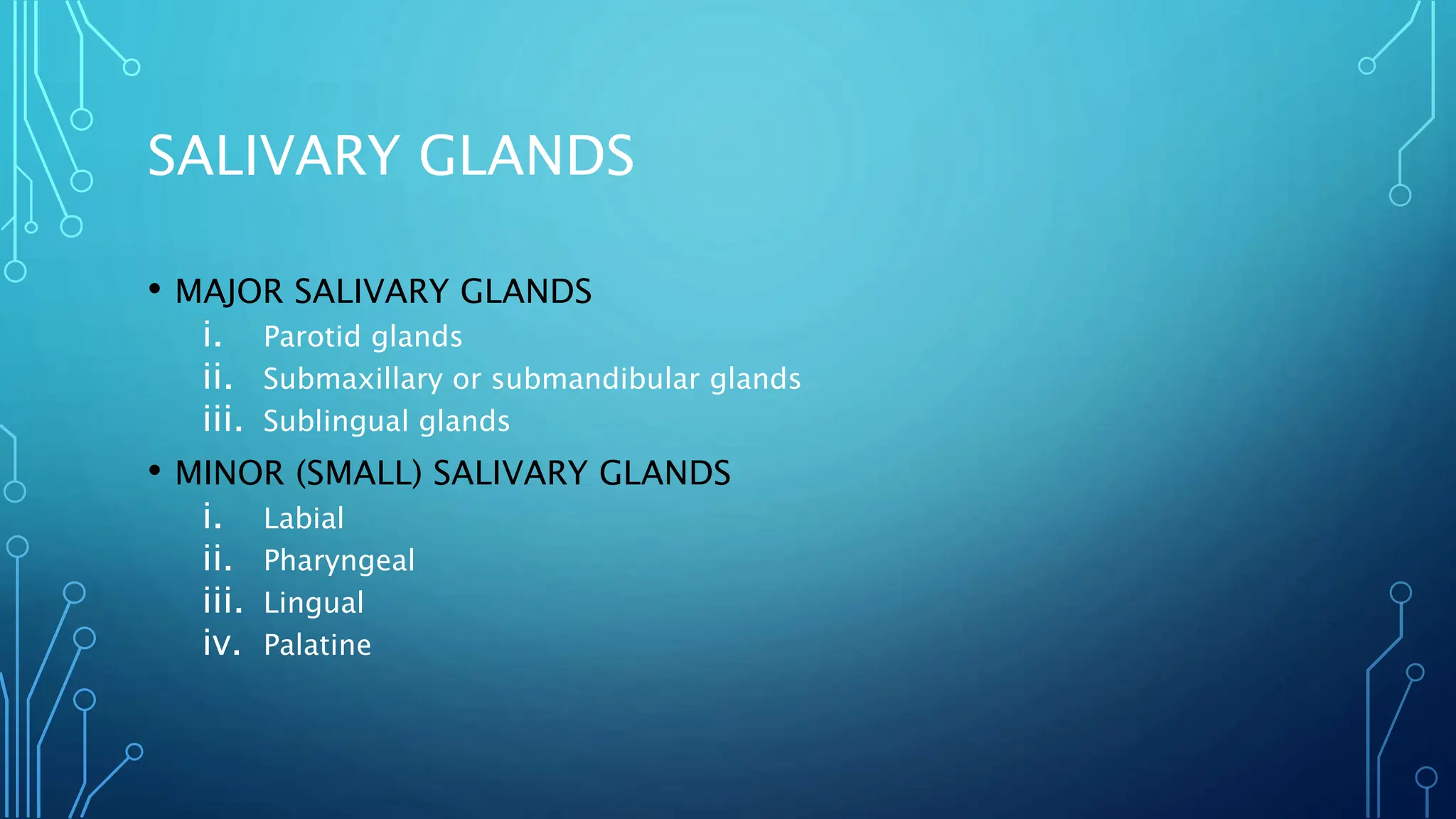 SALIVARY GLANDS

• MAJOR SALIVARY GLANDS
i. Parotid glands
ii. Submaxillary or submandibular glands
iii. Sublingual glands

• MINOR (SMALL) SALIVARY GLANDS
i. Labial
ii. Pharyngeal
iii. Lingual
iv. Palatine